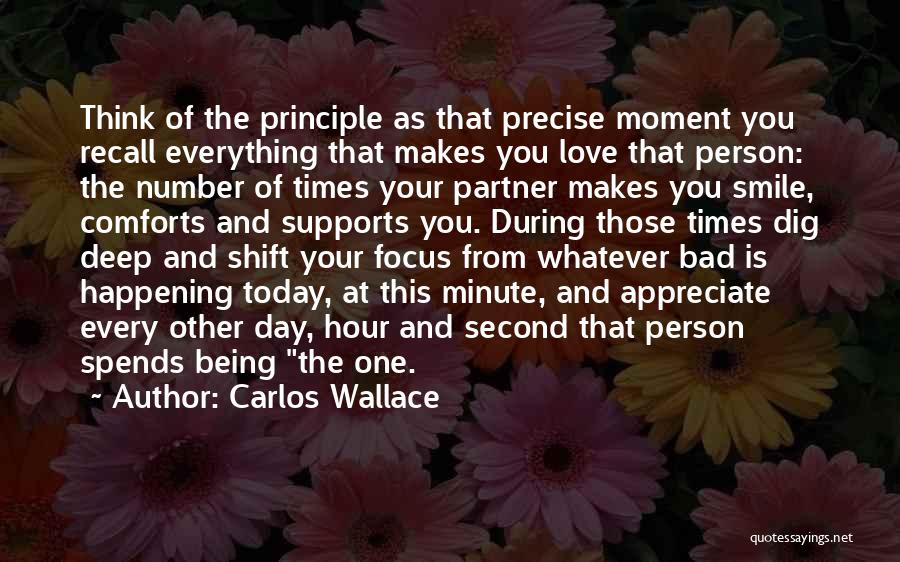 Think of the principle as that precise moment you recall everything that makes you love that person: the number of times your partner makes you smile, comforts and supports you. During those times dig deep and shift your focus from whatever bad is happening today, at this minute, and appreciate every other day, hour and second that person spends being "the one.

~ Author: Carlos Wallace

quotessayings.net